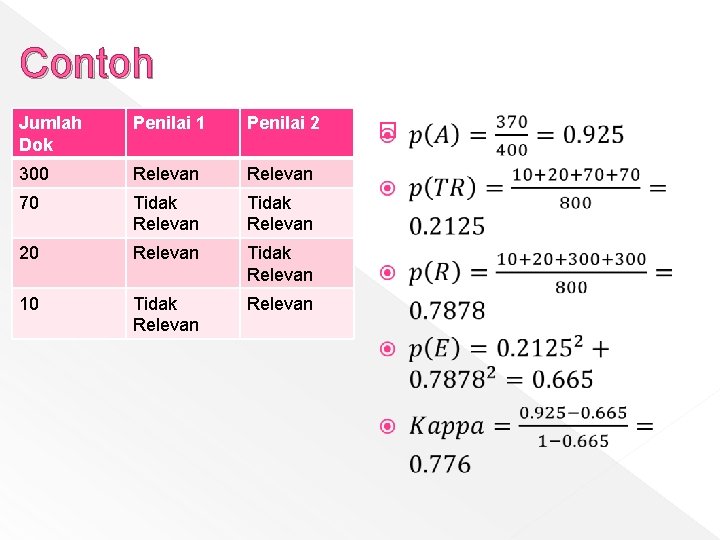 Contoh

| Jumlah Dok | Penilai 1 | Penilai 2 |
|---|---|---|
| 300 | Relevan | Relevan |
| 70 | Tidak Relevan | Tidak Relevan |
| 20 | Relevan | Tidak Relevan |
| 10 | Tidak Relevan | Relevan |

$p(A) = \frac{370}{400} = 0.925$

$p(TR) = \frac{10+20+70+70}{800} = 0.2125$

$p(R) = \frac{10+20+300+300}{800} = 0.7878$

$p(E) = 0.2125^2 + 0.7878^2 = 0.665$

$Kappa = \frac{0.925-0.665}{1-0.665} = 0.776$